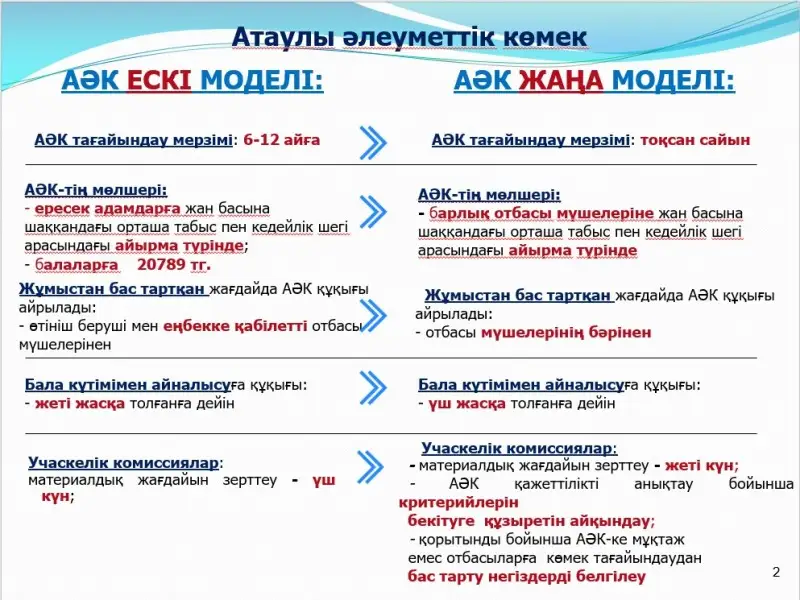 Атаулы әлеуметтік көмек

АӘК ЕСКІ МОДЕЛІ:

АӘК тағайындау мерзімі: 6-12 айға

АӘК-тің мөлшері:
- ересек адамдарға жан басына шаққандағы орташа табыс пен кедейлік шегі арасындағы айырма түрінде;
- балаларға 20789 тг.

Жұмыстан бас тартқан жағдайда АӘК құқығы айрылады:
- өтініш беруші мен еңбекке қабілетті отбасы мүшелерінен

Бала күтімімен айналысуға құқығы:
- жеті жасқа толғанға дейін

Учаскелік комиссиялар:
материалдық жағдайын зерттеу - үш күн;

АӘК ЖАҢА МОДЕЛІ:

АӘК тағайындау мерзімі: тоқсан сайын

АӘК-тің мөлшері:
- барлық отбасы мүшелеріне жан басына шаққандағы орташа табыс пен кедейлік шегі арасындағы айырма түрінде

Жұмыстан бас тартқан жағдайда АӘК құқығы айрылады:
- отбасы мүшелерінің бәрінен

Бала күтімімен айналысуға құқығы:
- үш жасқа толғанға дейін

Учаскелік комиссиялар:
- материалдық жағдайын зерттеу - жеті күн;
- АӘК қажеттілікті анықтау бойынша критерийлерін бекітуге құзыретін айқындау;
- қорытынды бойынша АӘК-ке мұқтаж емес отбасыларға көмек тағайындаудан бас тарту негіздерді белгілеу

2